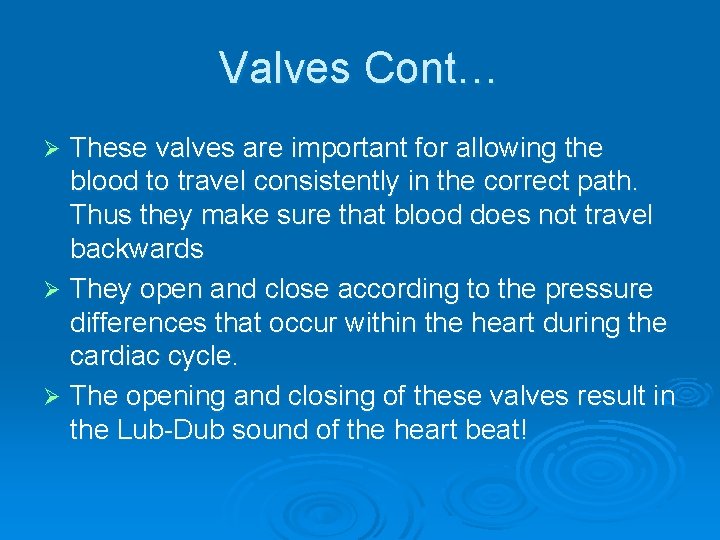 Valves Cont…

➢ These valves are important for allowing the blood to travel consistently in the correct path. Thus they make sure that blood does not travel backwards

➢ They open and close according to the pressure differences that occur within the heart during the cardiac cycle.

➢ The opening and closing of these valves result in the Lub-Dub sound of the heart beat!